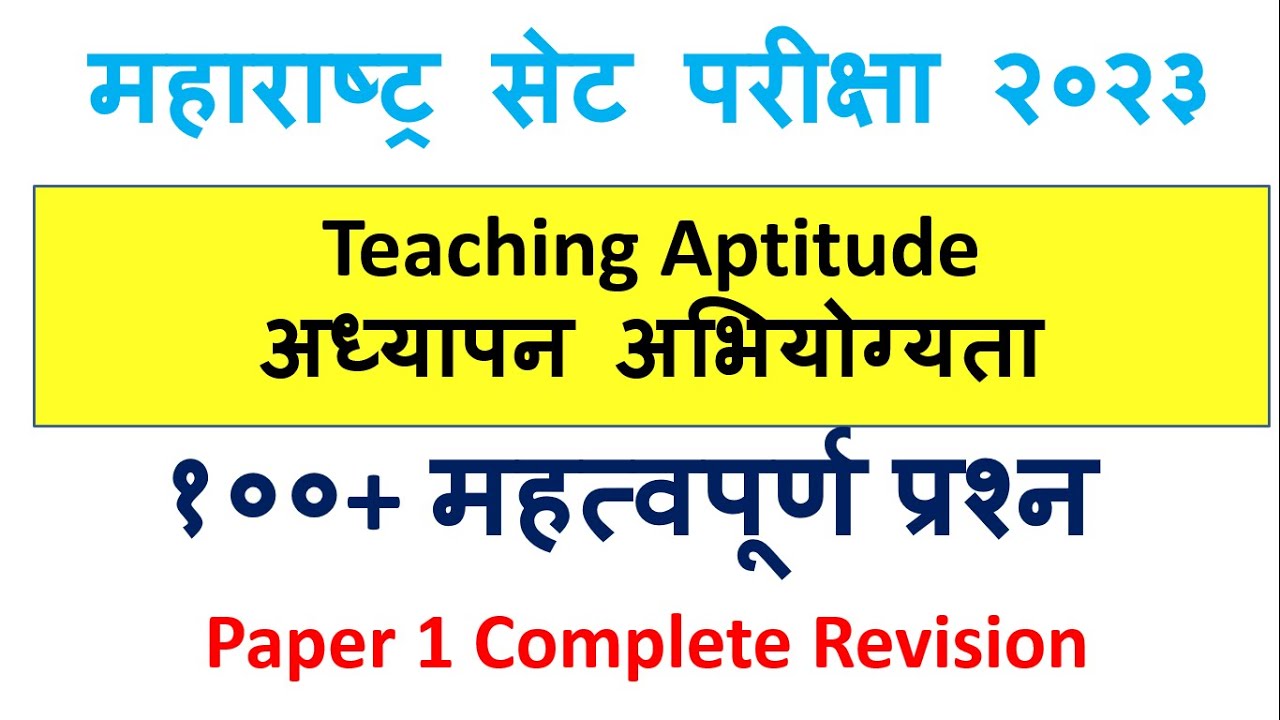 महाराष्ट्र सेट परीक्षा २०२३

Teaching Aptitude
अध्यापन अभियोग्यता

१००+ महत्वपूर्ण प्रश्न

Paper 1 Complete Revision